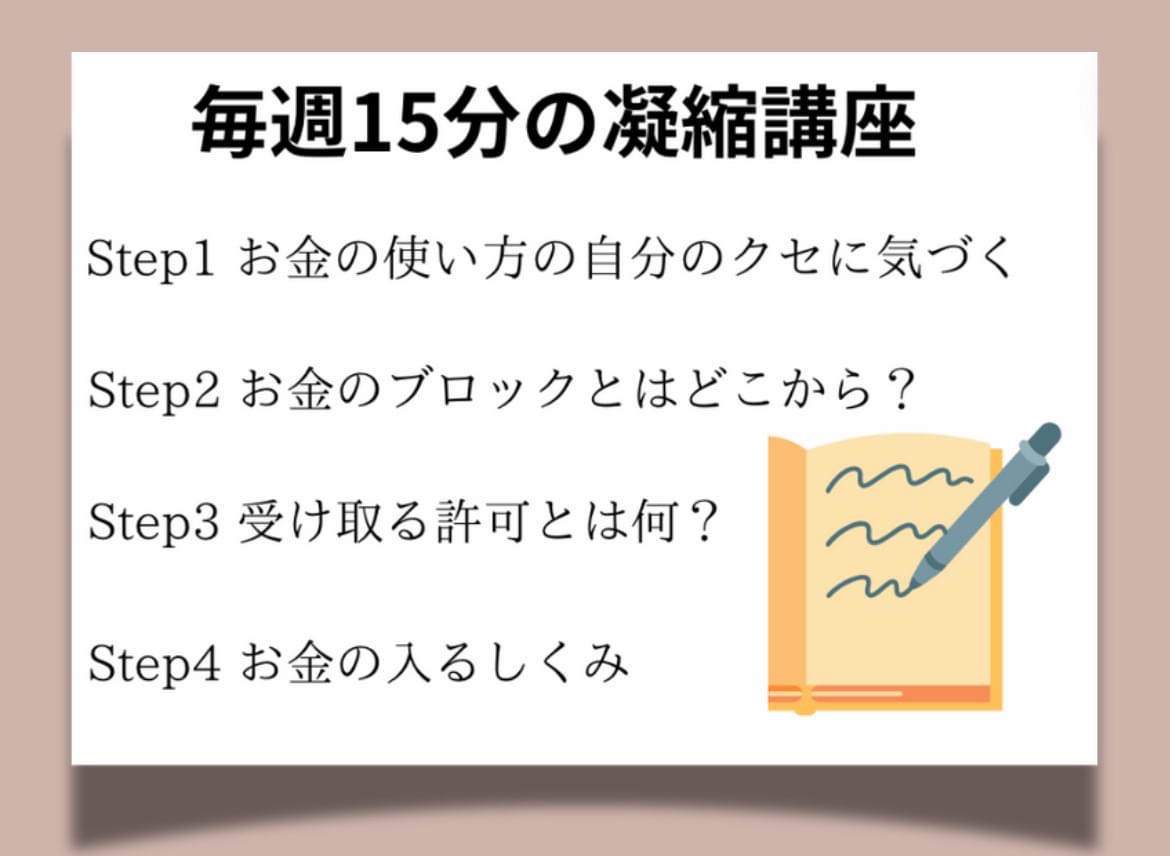 毎週15分の凝縮講座

Step1 お金の使い方の自分のクセに気づく

Step2 お金のブロックとはどこから？

Step3 受け取る許可とは何？

Step4 お金の入るしくみ